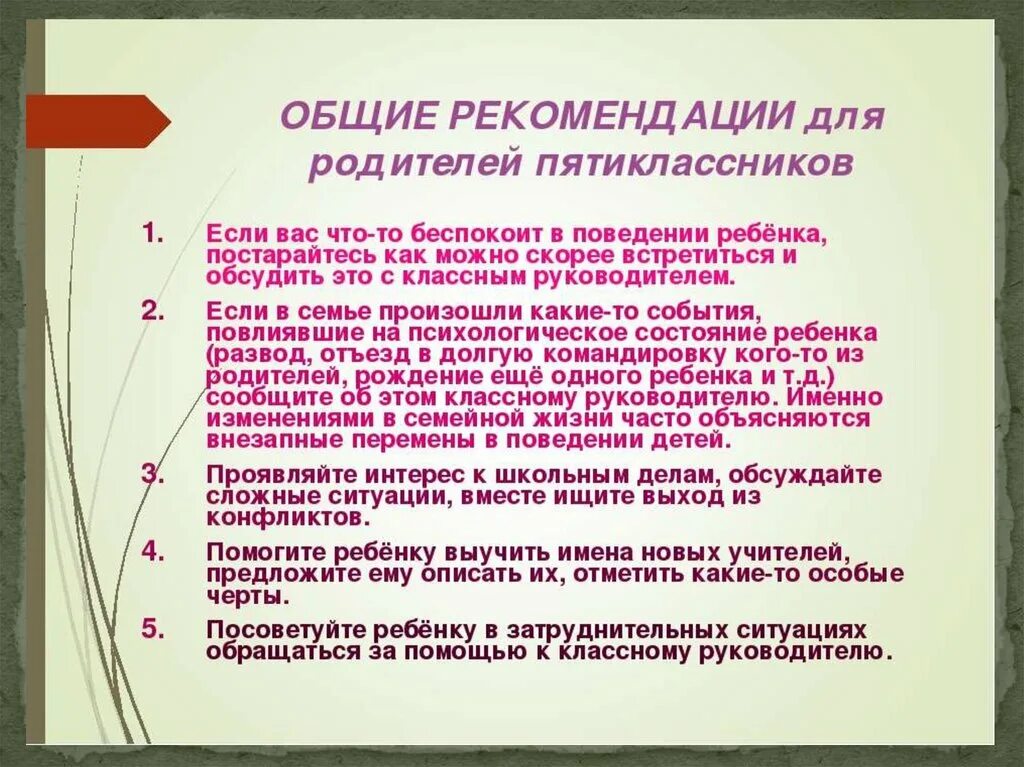 ОБЩИЕ РЕКОМЕНДАЦИИ для родителей пятиклассников

1. Если вас что-то беспокоит в поведении ребёнка, постарайтесь как можно скорее встретиться и обсудить это с классным руководителем.

2. Если в семье произошли какие-то события, повлиявшие на психологическое состояние ребенка (развод, отъезд в долгую командировку кого-то из родителей, рождение ещё одного ребенка и т.д.) сообщите об этом классному руководителю. Именно изменениями в семейной жизни часто объясняются внезапные перемены в поведении детей.

3. Проявляйте интерес к школьным делам, обсуждайте сложные ситуации, вместе ищите выход из конфликтов.

4. Помогите ребёнку выучить имена новых учителей, предложите ему описать их, отметить какие-то особые черты.

5. Посоветуйте ребёнку в затруднительных ситуациях обращаться за помощью к классному руководителю.